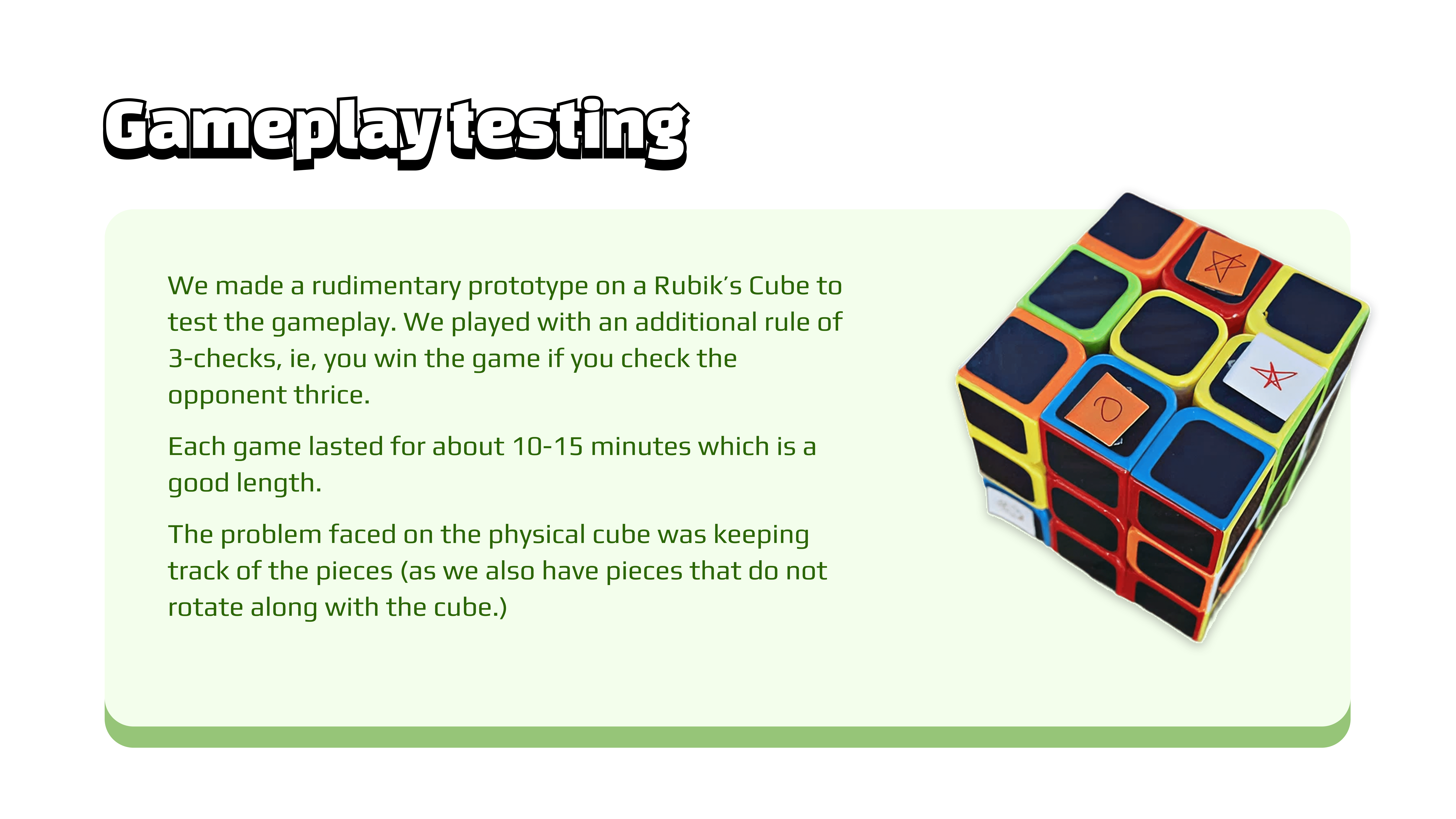 Gameplay testing

We made a rudimentary prototype on a Rubik's Cube to test the gameplay. We played with an additional rule of 3-checks, ie, you win the game if you check the opponent thrice.

Each game lasted for about 10-15 minutes which is a good length.

The problem faced on the physical cube was keeping track of the pieces (as we also have pieces that do not rotate along with the cube.)